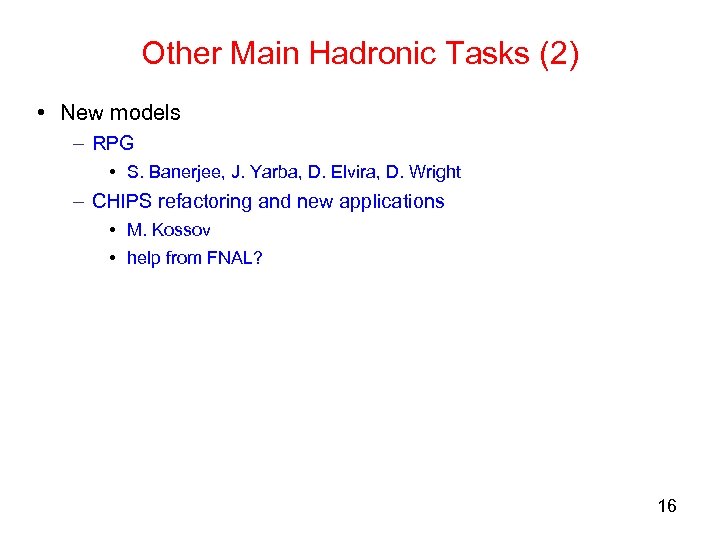 Other Main Hadronic Tasks (2)

• New models
– RPG
• S. Banerjee, J. Yarba, D. Elvira, D. Wright
– CHIPS refactoring and new applications
• M. Kossov
• help from FNAL?

16